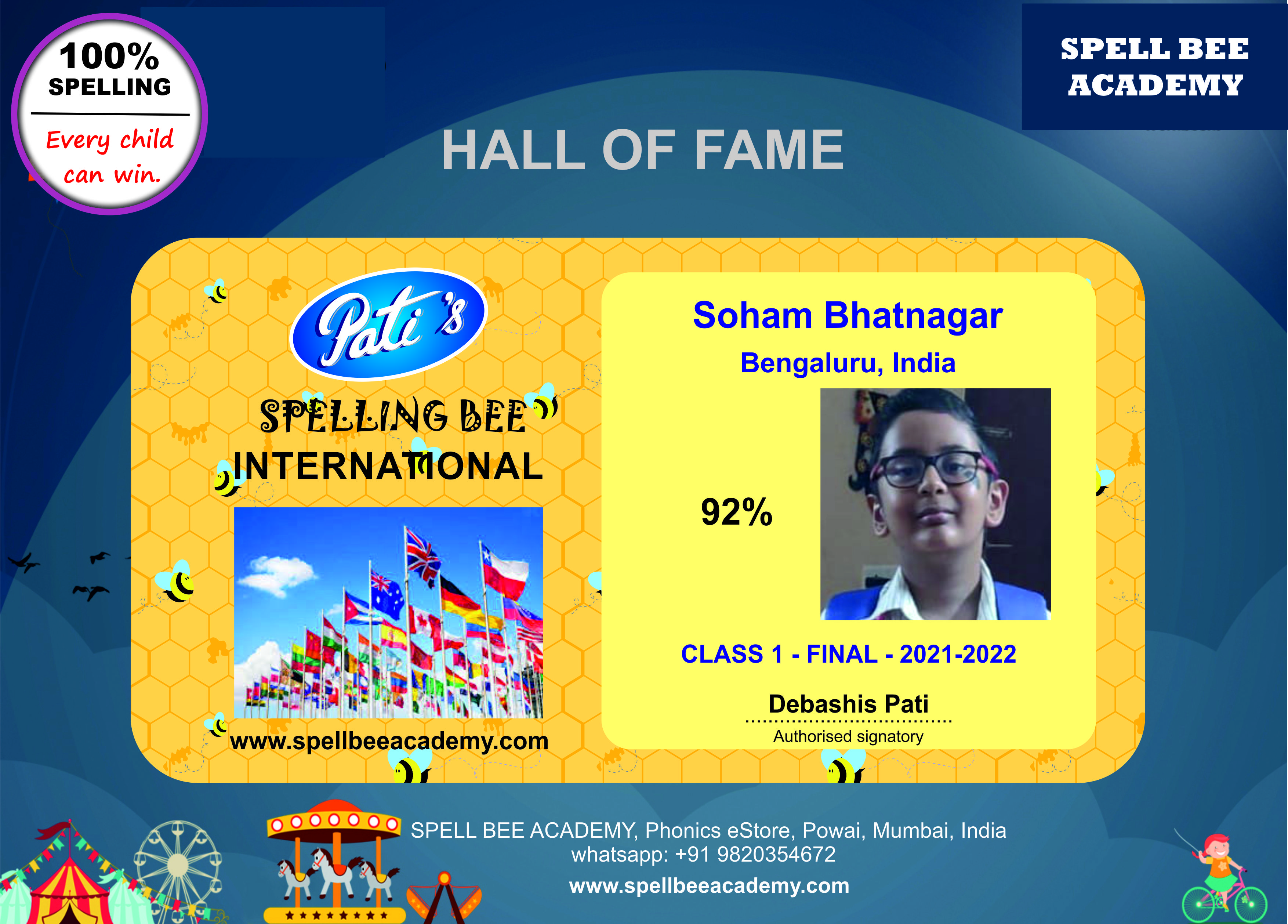 100%
SPELLING
Every child can win.

SPELL BEE ACADEMY

HALL OF FAME

Pati's
SPELLING BEE
INTERNATIONAL

www.spellbeeacademy.com

Soham Bhatnagar
Bengaluru, India

92%

CLASS 1 - FINAL - 2021-2022

Debashis Pati
Authorised signatory

SPELL BEE ACADEMY, Phonics eStore, Powai, Mumbai, India
whatsapp: +91 9820354672
www.spellbeeacademy.com